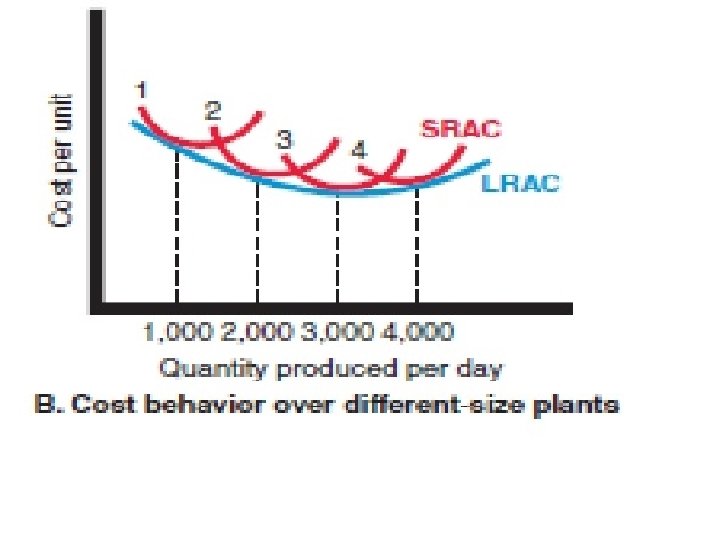 Cost per unit

1
2
3
4
SRAC
LRAC

1,000 2,000 3,000 4,000

Quantity produced per day

B. Cost behavior over different-size plants